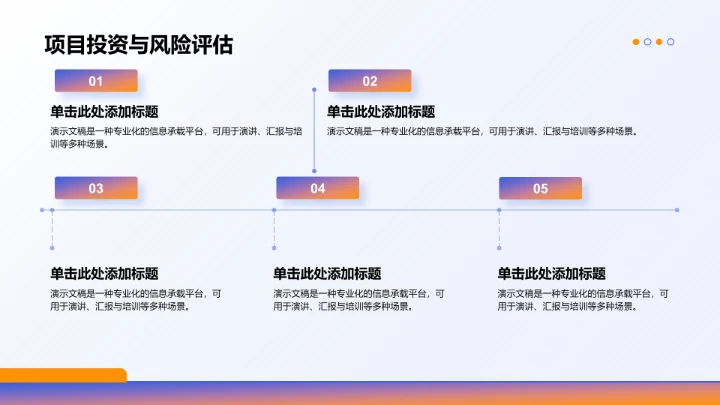 项目投资与风险评估

01

单击此处添加标题

演示文稿是一种专业化的信息承载平台，可用于演讲、汇报与培训等多种场景。

02

单击此处添加标题

演示文稿是一种专业化的信息承载平台，可用于演讲、汇报与培训等多种场景。

03

04

05

单击此处添加标题

演示文稿是一种专业化的信息承载平台，可用于演讲、汇报与培训等多种场景。

单击此处添加标题

演示文稿是一种专业化的信息承载平台，可用于演讲、汇报与培训等多种场景。

单击此处添加标题

演示文稿是一种专业化的信息承载平台，可用于演讲、汇报与培训等多种场景。